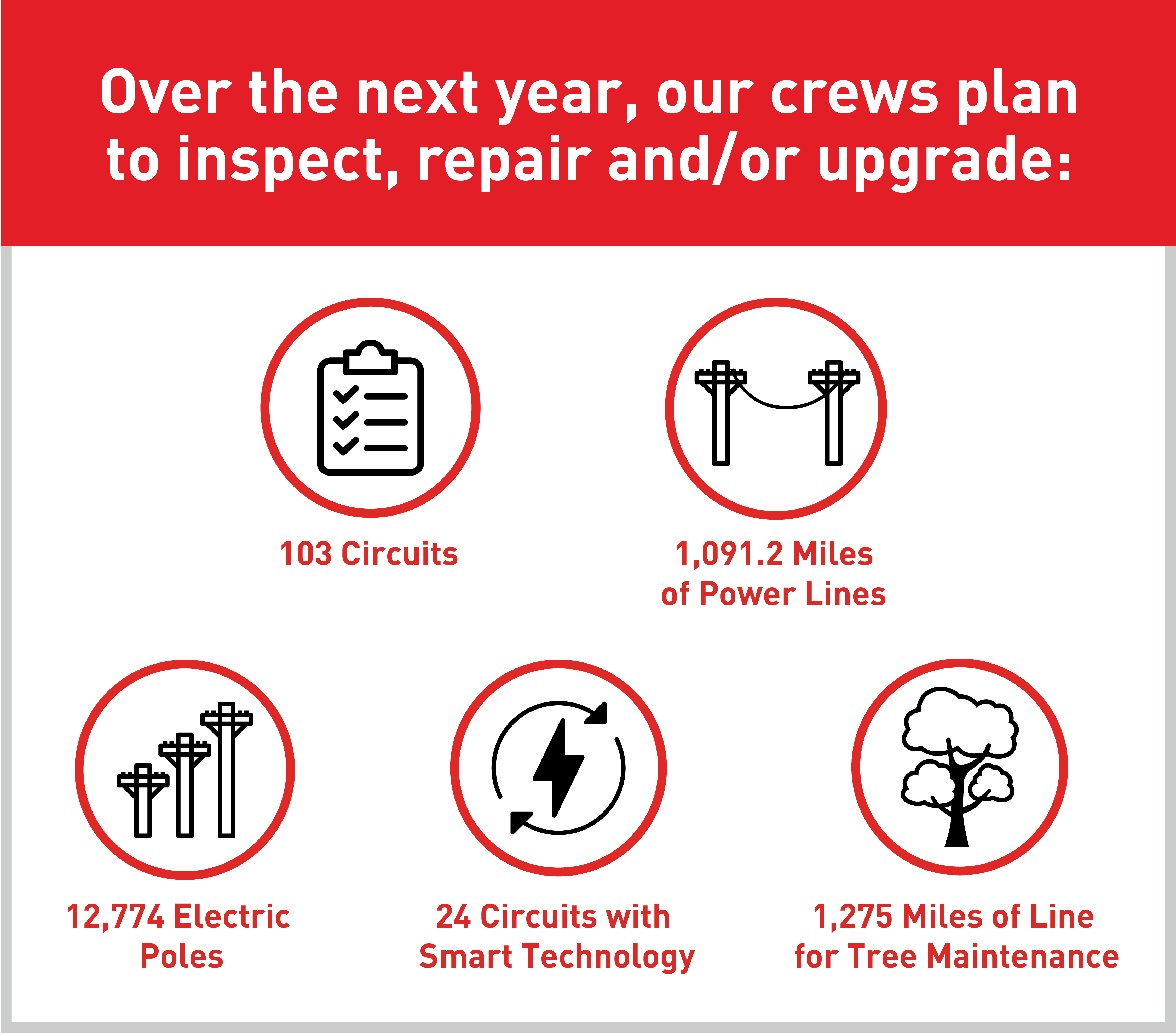 Over the next year, our crews plan to inspect, repair and/or upgrade:

103 Circuits

1,091.2 Miles of Power Lines

12,774 Electric Poles

24 Circuits with Smart Technology

1,275 Miles of Line for Tree Maintenance